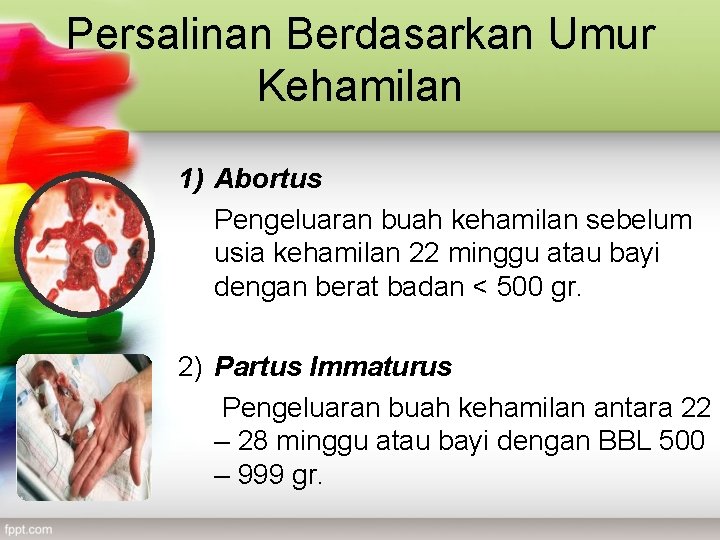 Persalinan Berdasarkan Umur Kehamilan

1) Abortus

Pengeluaran buah kehamilan sebelum usia kehamilan 22 minggu atau bayi dengan berat badan < 500 gr.

2) Partus Immaturus

Pengeluaran buah kehamilan antara 22 – 28 minggu atau bayi dengan BBL 500 – 999 gr.

fppt.com